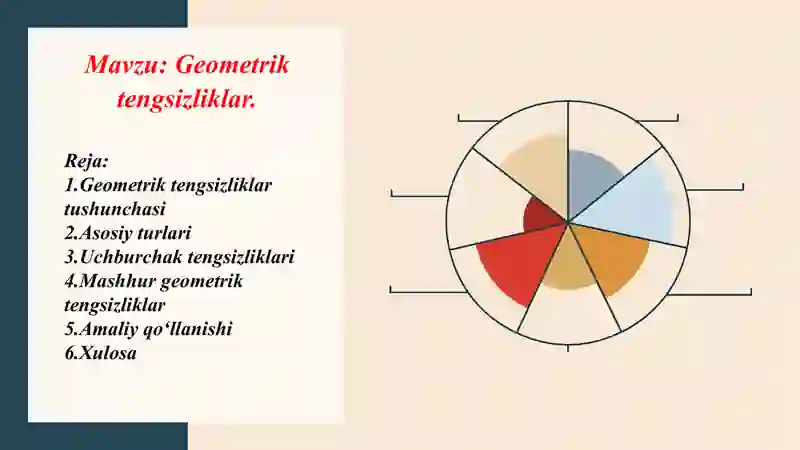 Mavzu: Geometrik tengsizliklar.

Reja:
1.Geometrik tengsizliklar tushunchasi
2.Asosiy turlari
3.Uchburchak tengsizliklari
4.Mashhur geometrik tengsizliklar
5.Amaliy qo‘llanishi
6.Xulosa